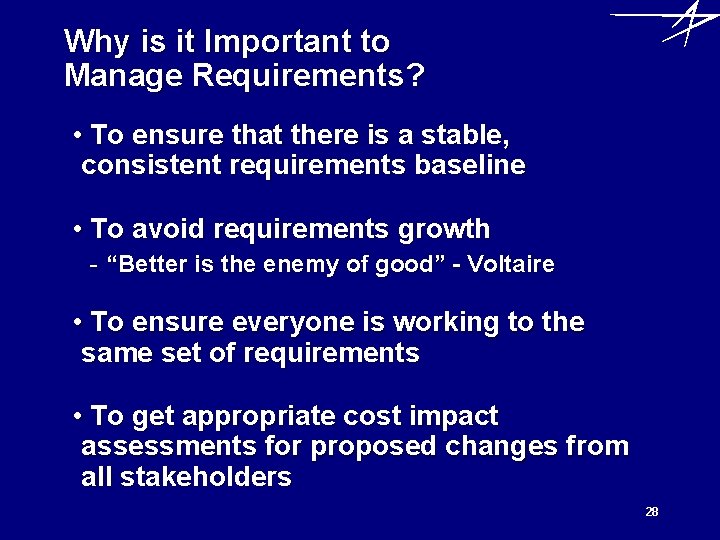 Why is it Important to Manage Requirements?

• To ensure that there is a stable, consistent requirements baseline

• To avoid requirements growth
- “Better is the enemy of good” - Voltaire

• To ensure everyone is working to the same set of requirements

• To get appropriate cost impact assessments for proposed changes from all stakeholders

28